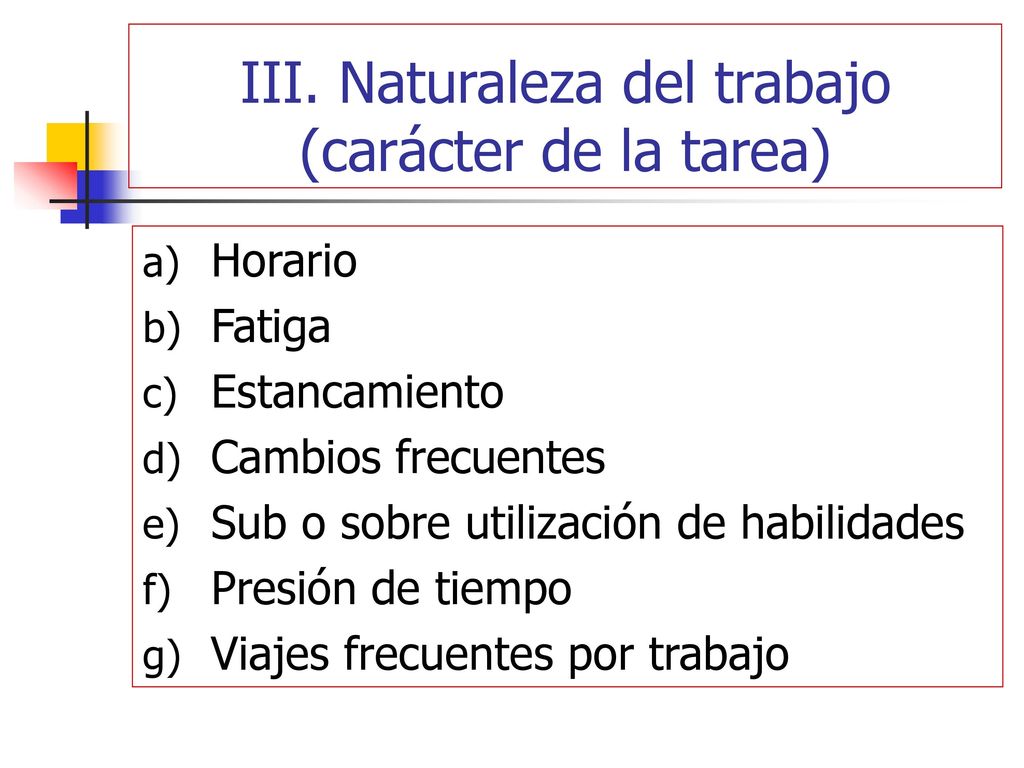 III. Naturaleza del trabajo (carácter de la tarea)

a) Horario
b) Fatiga
c) Estancamiento
d) Cambios frecuentes
e) Sub o sobre utilización de habilidades
f) Presión de tiempo
g) Viajes frecuentes por trabajo